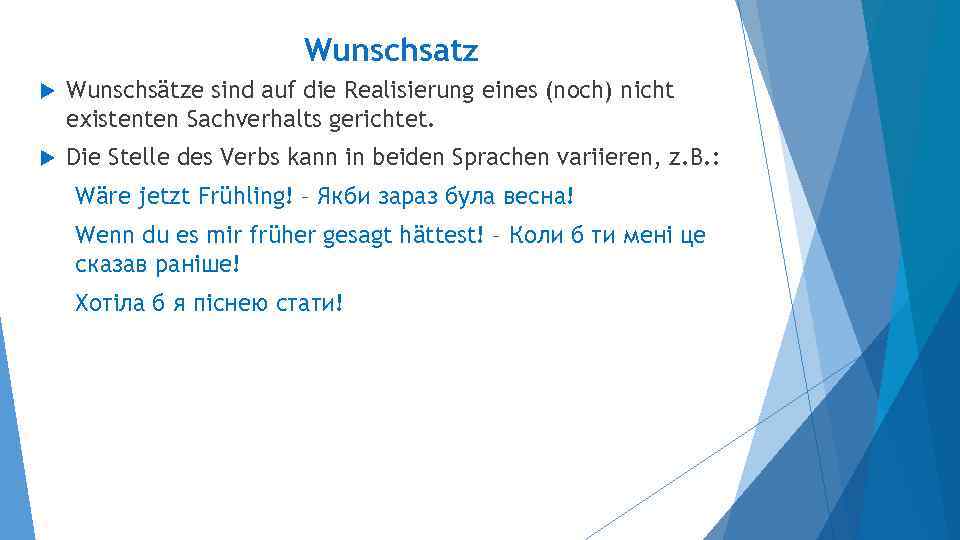 Wunschsatz

Wunschsätze sind auf die Realisierung eines (noch) nicht existenten Sachverhalts gerichtet.

Die Stelle des Verbs kann in beiden Sprachen variieren, z.B.:

Wäre jetzt Frühling! – Якби зараз була весна!

Wenn du es mir früher gesagt hättest! – Коли б ти мені це сказав раніше!

Хотіла б я піснею стати!